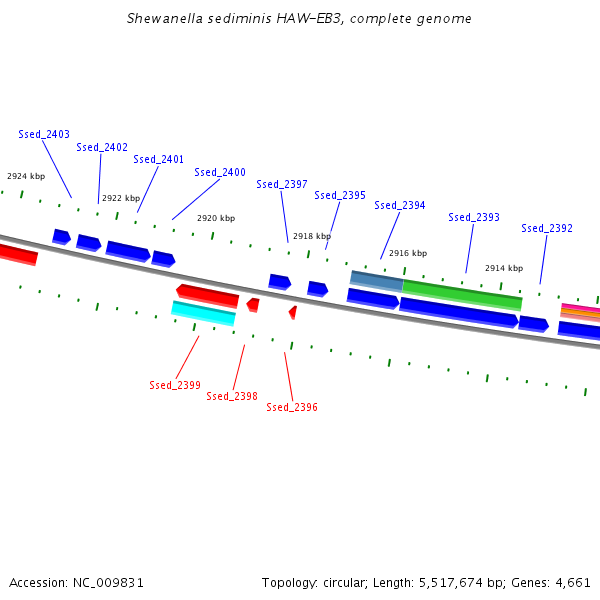 Shewanella sediminis HAW-EB3, complete genome

Ssed_2403
Ssed_2402
Ssed_2401
Ssed_2400
Ssed_2397
Ssed_2395
Ssed_2394
Ssed_2393
Ssed_2392

2924 kbp
2922 kbp
2920 kbp
2918 kbp
2916 kbp
2914 kbp

Ssed_2399
Ssed_2398
Ssed_2396

Accession: NC_009831

Topology: circular; Length: 5,517,674 bp; Genes: 4,661